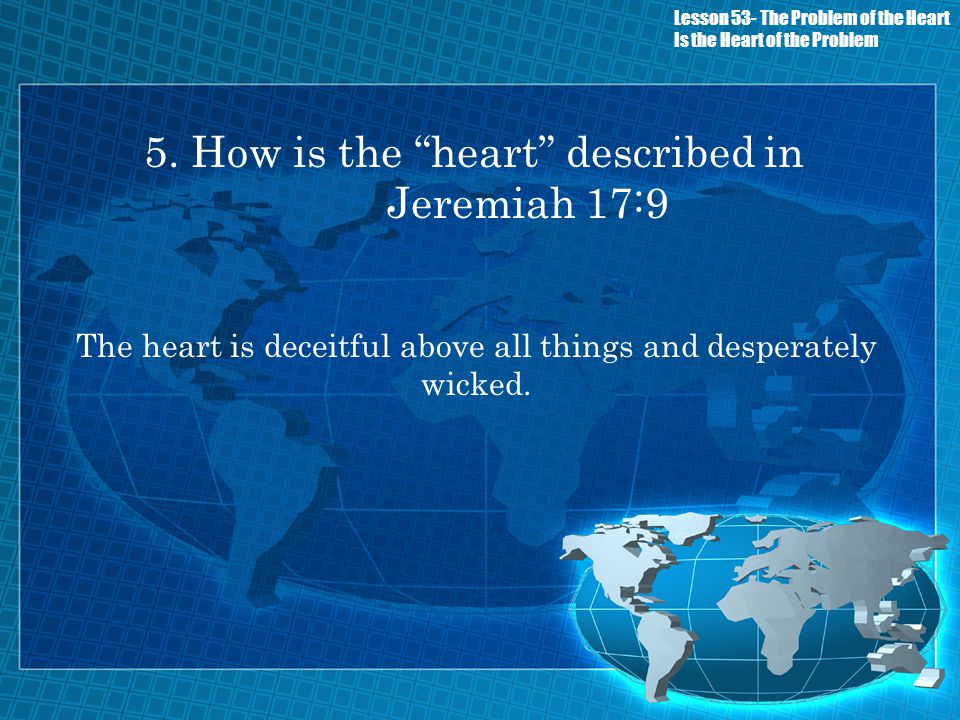 Lesson 53- The Problem of the Heart Is the Heart of the Problem

5. How is the “heart” described in Jeremiah 17:9

The heart is deceitful above all things and desperately wicked.